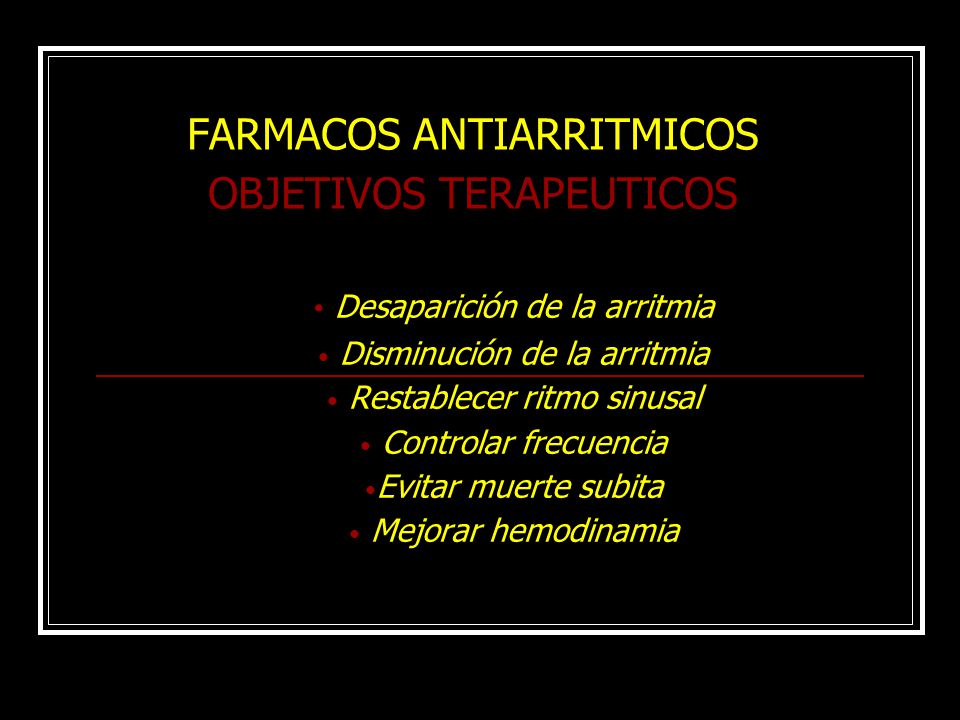 FARMACOS ANTIARRITMICOS
OBJETIVOS TERAPEUTICOS

• Desaparición de la arritmia
• Disminución de la arritmia
• Restablecer ritmo sinusal
• Controlar frecuencia
•Evitar muerte subita
• Mejorar hemodinamia